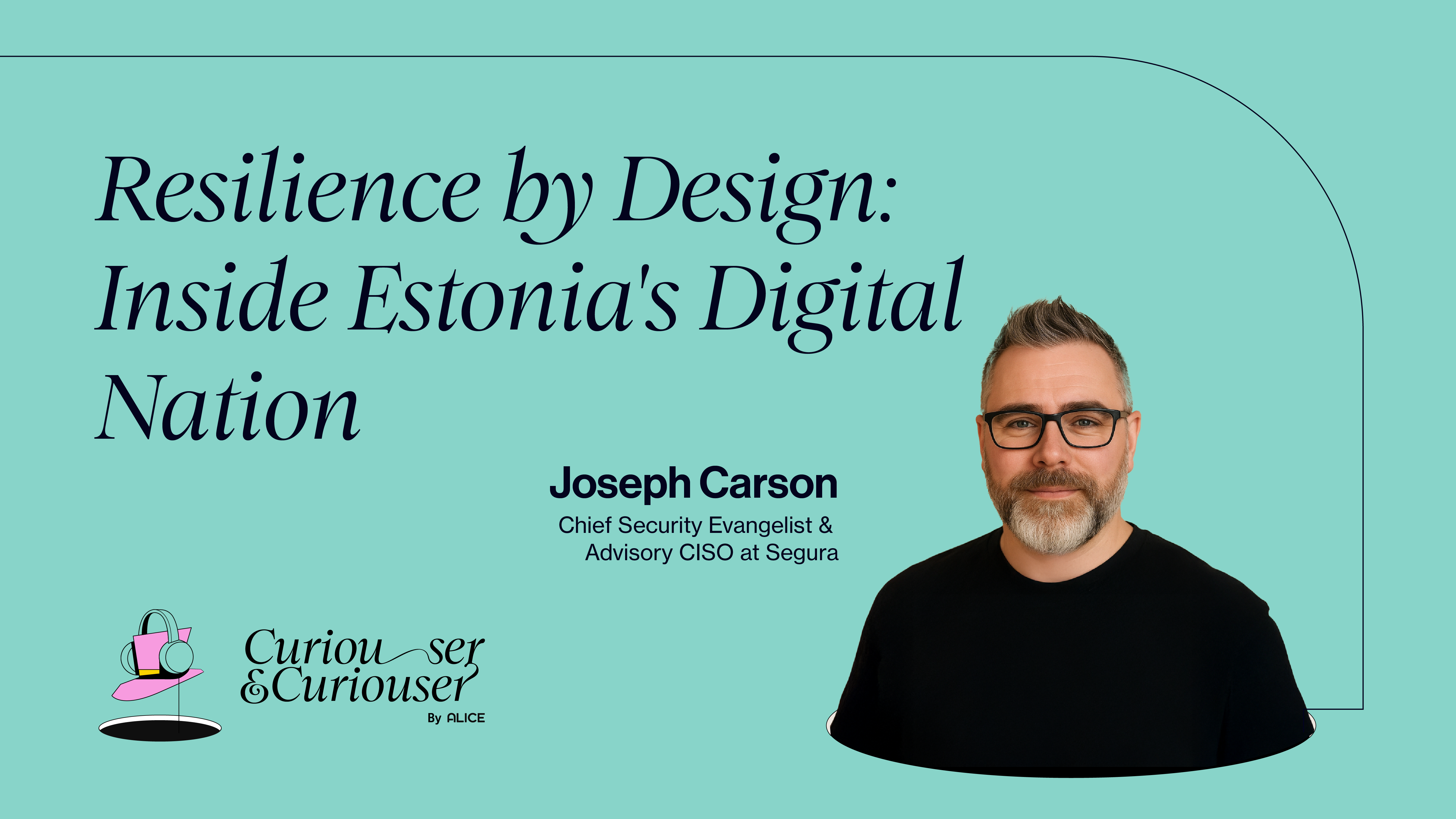 Resilience by Design: Inside Estonia's Digital Nation

Joseph Carson

Chief Security Evangelist & Advisory CISO at Segura

Curiouser & Curiouser

By ALICE